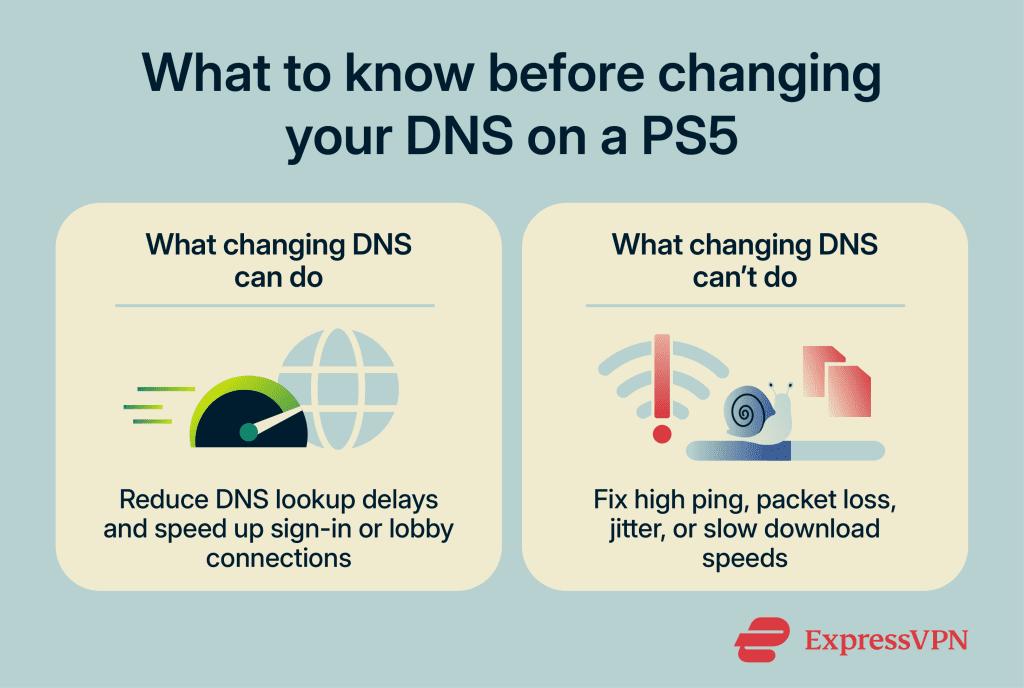 What to know before changing your DNS on a PS5

What changing DNS can do

Reduce DNS lookup delays and speed up sign-in or lobby connections

What changing DNS can't do

Fix high ping, packet loss, jitter, or slow download speeds

ExpressVPN